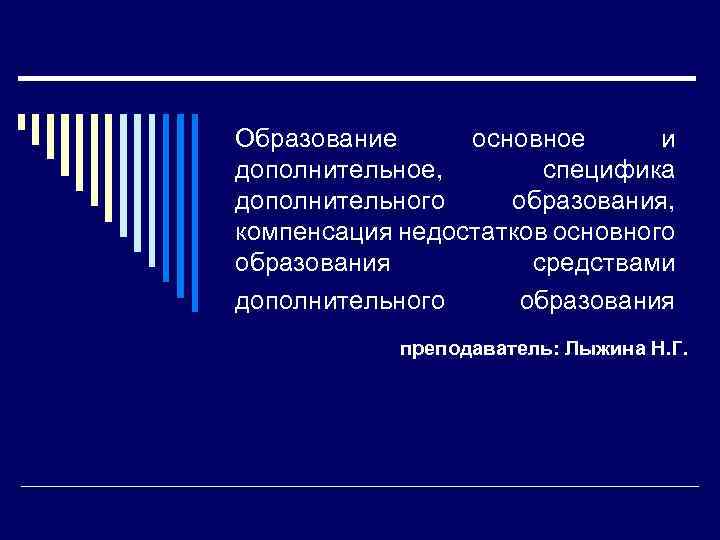 Образование основное и дополнительное, специфика дополнительного образования, компенсация недостатков основного образования средствами дополнительного образования

преподаватель: Лыжина Н.Г.